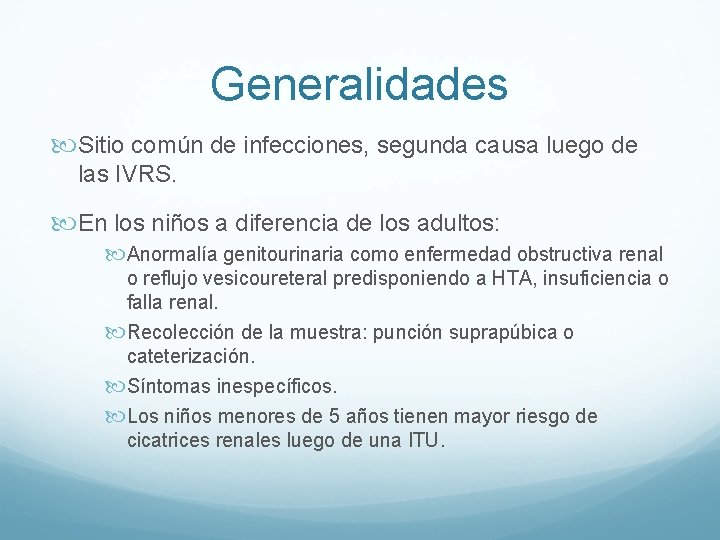 Generalidades

Sitio común de infecciones, segunda causa luego de las IVRS.

En los niños a diferencia de los adultos:

Anormalía genitourinaria como enfermedad obstructiva renal o reflujo vesicoureteral predisponiendo a HTA, insuficiencia o falla renal.

Recolección de la muestra: punción suprapúbica o cateterización.

Síntomas inespecíficos.

Los niños menores de 5 años tienen mayor riesgo de cicatrices renales luego de una ITU.